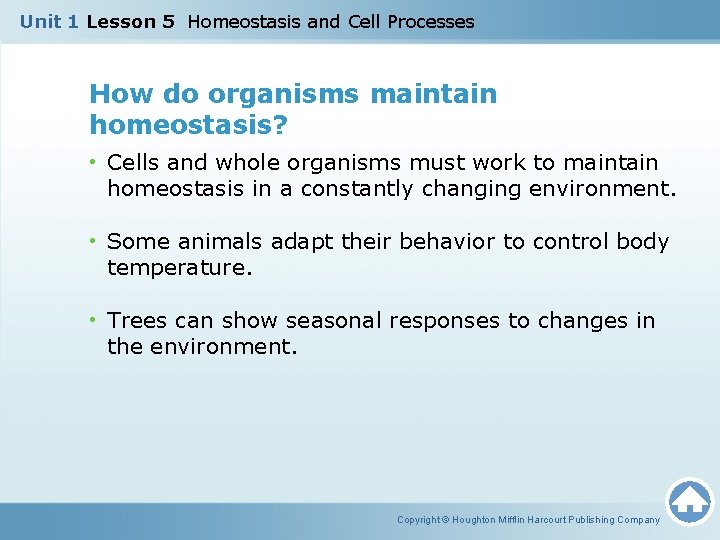 Unit 1 Lesson 5 Homeostasis and Cell Processes

How do organisms maintain homeostasis?

• Cells and whole organisms must work to maintain homeostasis in a constantly changing environment.

• Some animals adapt their behavior to control body temperature.

• Trees can show seasonal responses to changes in the environment.

Copyright © Houghton Mifflin Harcourt Publishing Company